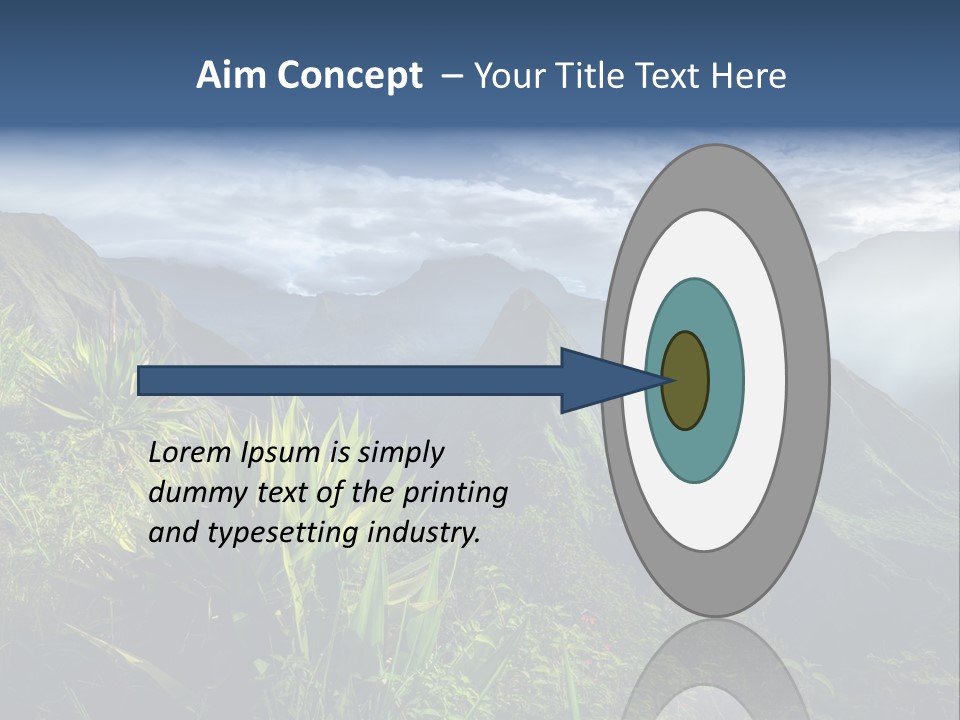 Aim Concept – Your Title Text Here

Lorem Ipsum is simply dummy text of the printing and typesetting industry.